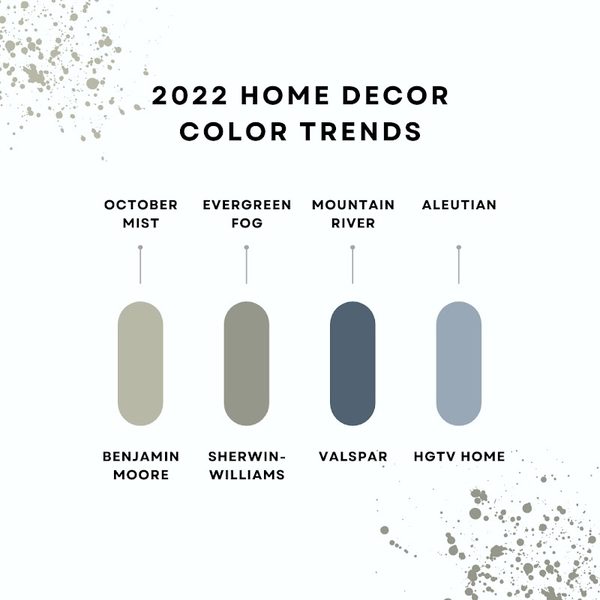 2022 HOME DECOR COLOR TRENDS

OCTOBER MIST

EVERGREEN FOG

MOUNTAIN RIVER

ALEUTIAN

BENJAMIN MOORE

SHERWIN-WILLIAMS

VALSPAR

HGTV HOME